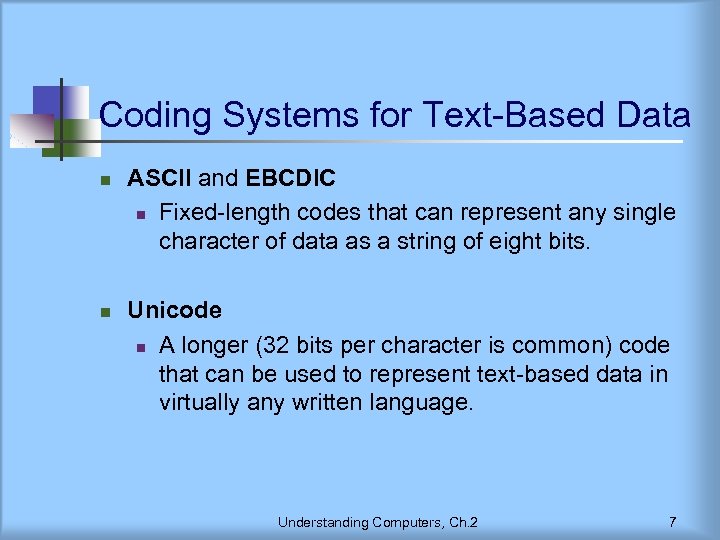 Coding Systems for Text-Based Data

ASCII and EBCDIC

Fixed-length codes that can represent any single character of data as a string of eight bits.

Unicode

A longer (32 bits per character is common) code that can be used to represent text-based data in virtually any written language.

Understanding Computers, Ch.2

7